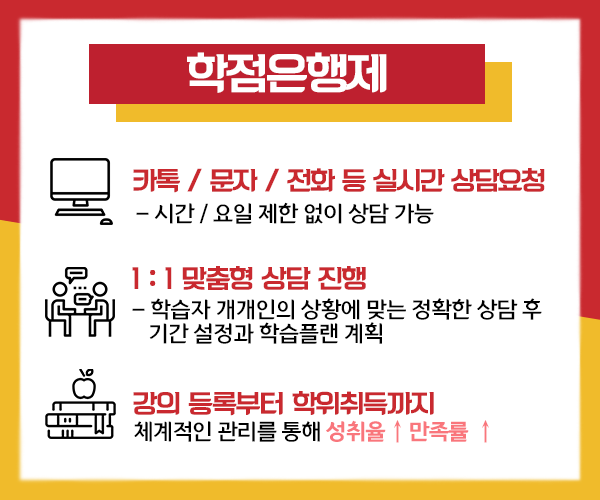 학점은행제

카톡 / 문자 / 전화 등 실시간 상담요청
– 시간 / 요일 제한 없이 상담 가능

1 : 1 맞춤형 상담 진행
– 학습자 개개인의 상황에 맞는 정확한 상담 후 기간 설정과 학습플랜 계획

강의 등록부터 학위취득까지
체계적인 관리를 통해 성취율 ↑ 만족률 ↑